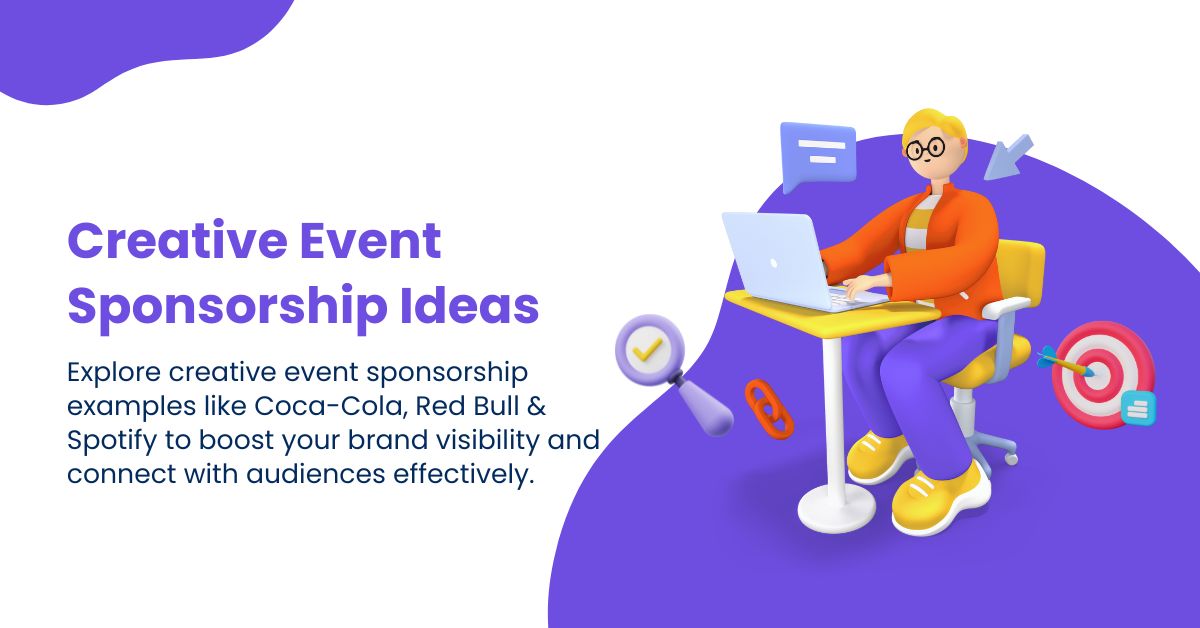 Creative Event Sponsorship Ideas

Explore creative event sponsorship examples like Coca-Cola, Red Bull & Spotify to boost your brand visibility and connect with audiences effectively.